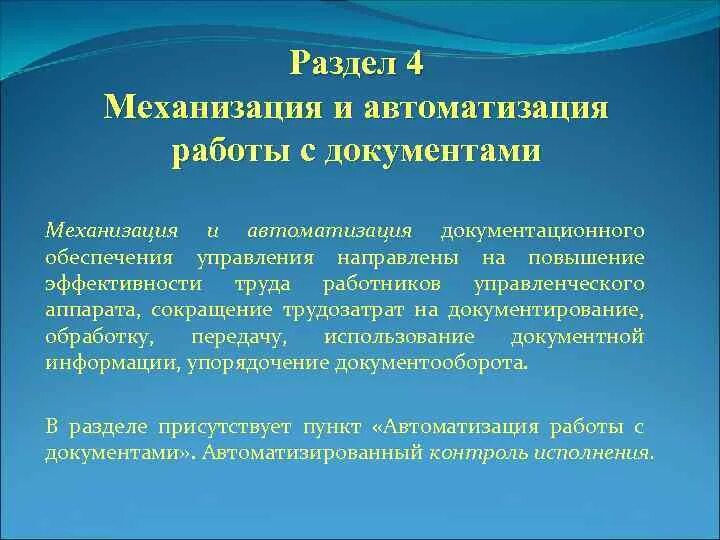 Раздел 4
Механизация и автоматизация работы с документами

Механизация и автоматизация документационного обеспечения управления направлены на повышение эффективности труда работников управленческого аппарата, сокращение трудозатрат на документирование, обработку, передачу, использование документной информации, упорядочение документооборота.

В разделе присутствует пункт «Автоматизация работы с документами». Автоматизированный контроль исполнения.